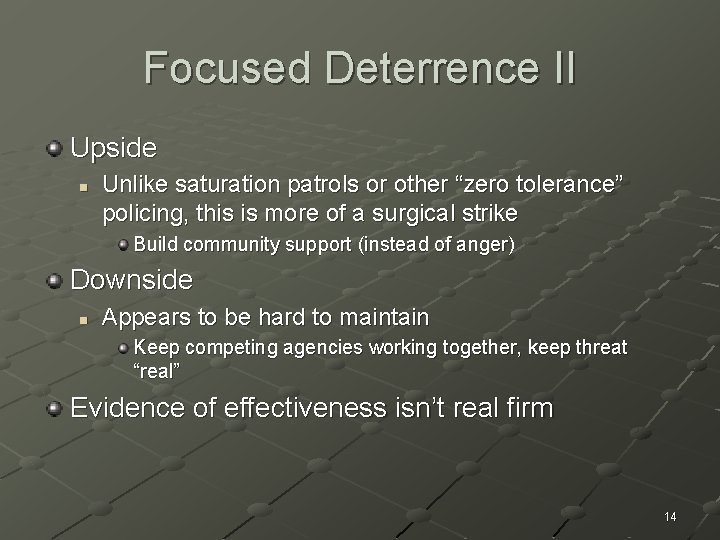 Focused Deterrence II

Upside

Unlike saturation patrols or other “zero tolerance” policing, this is more of a surgical strike

Build community support (instead of anger)

Downside

Appears to be hard to maintain

Keep competing agencies working together, keep threat “real”

Evidence of effectiveness isn’t real firm

14